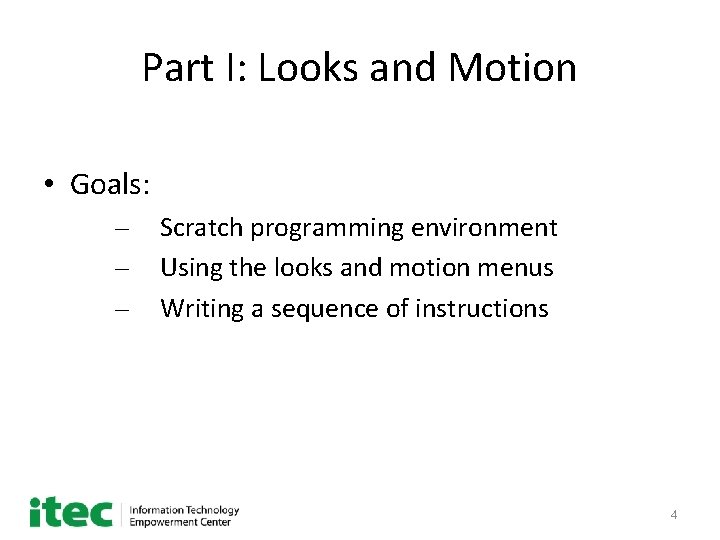 Part I: Looks and Motion

• Goals:
– Scratch programming environment
– Using the looks and motion menus
– Writing a sequence of instructions

itec Information Technology Empowerment Center

4